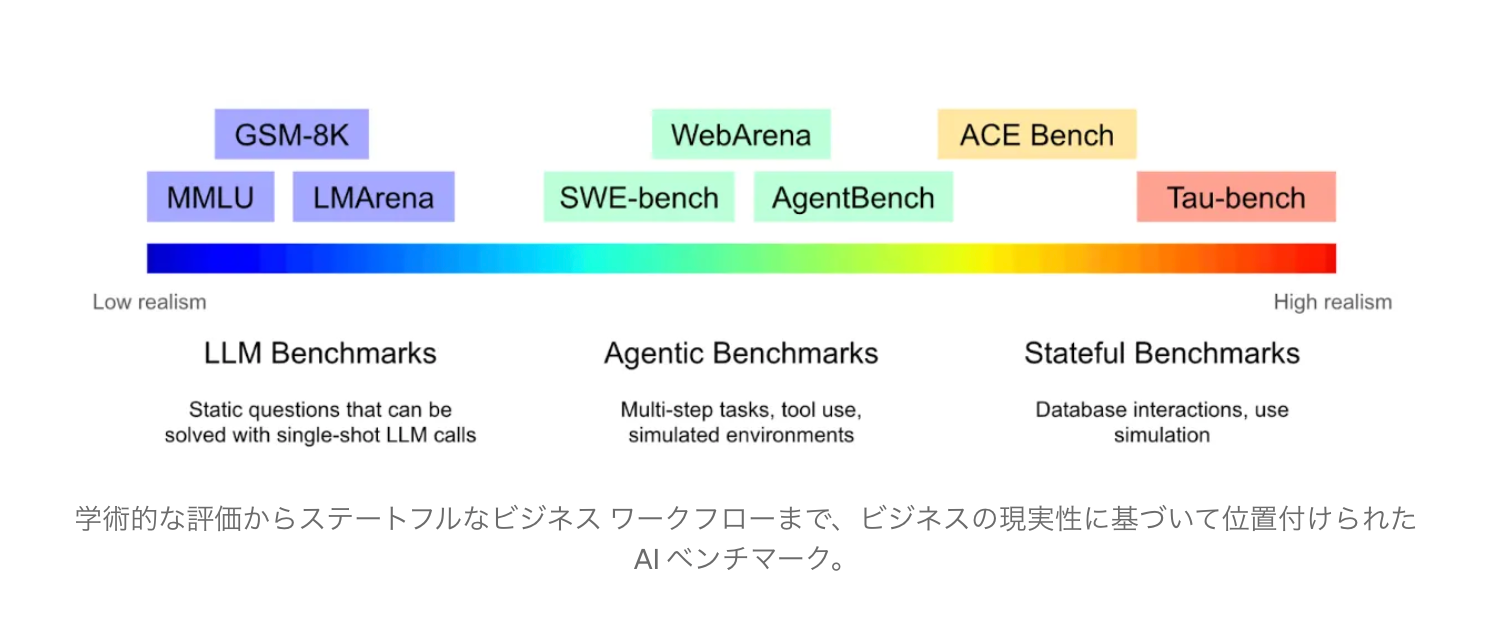 GSM-8K
MMLU
LMArena
WebArena
SWE-bench
AgentBench
ACE Bench
Tau-bench

Low realism
High realism

LLM Benchmarks
Static questions that can be solved with single-shot LLM calls

Agentic Benchmarks
Multi-step tasks, tool use, simulated environments

Stateful Benchmarks
Database interactions, use simulation

学術的な評価からステートフルなビジネス ワークフローまで、ビジネスの現実性に基づいて位置付けられた AI ベンチマーク。